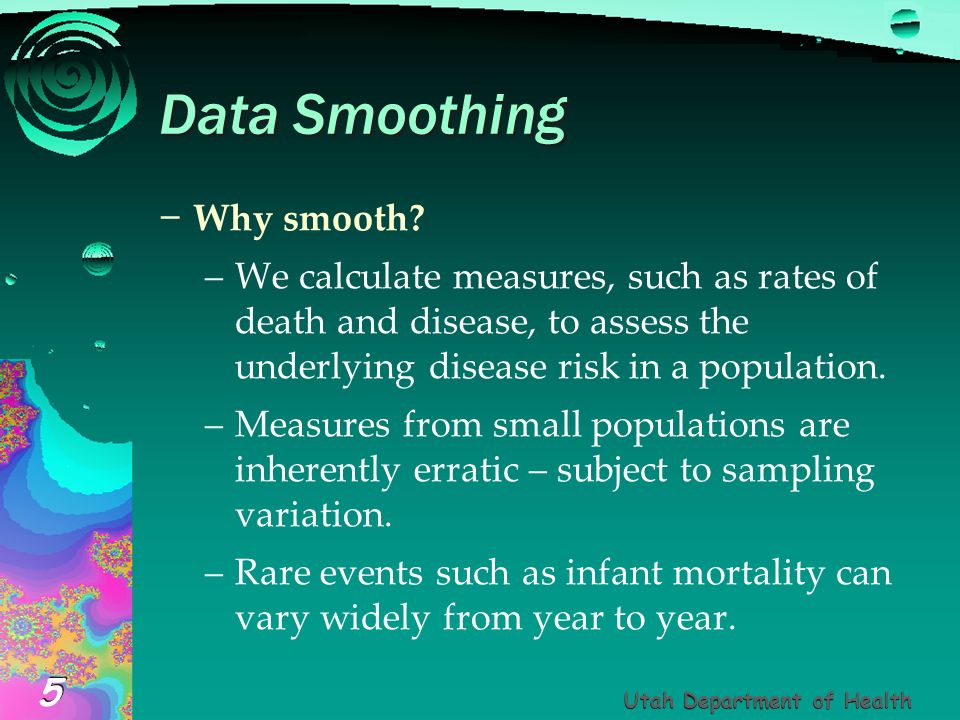 Data Smoothing

– Why smooth?

– We calculate measures, such as rates of death and disease, to assess the underlying disease risk in a population.

– Measures from small populations are inherently erratic – subject to sampling variation.

– Rare events such as infant mortality can vary widely from year to year.

5

Utah Department of Health